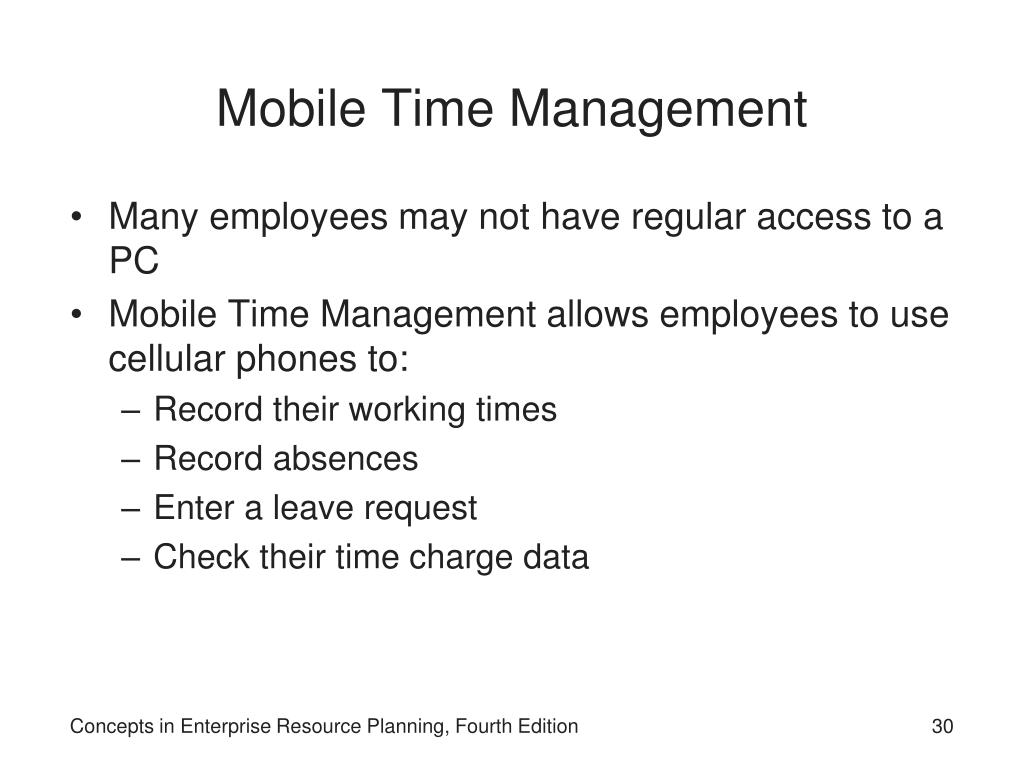 Mobile Time Management

• Many employees may not have regular access to a PC
• Mobile Time Management allows employees to use cellular phones to:
– Record their working times
– Record absences
– Enter a leave request
– Check their time charge data

Concepts in Enterprise Resource Planning, Fourth Edition

30